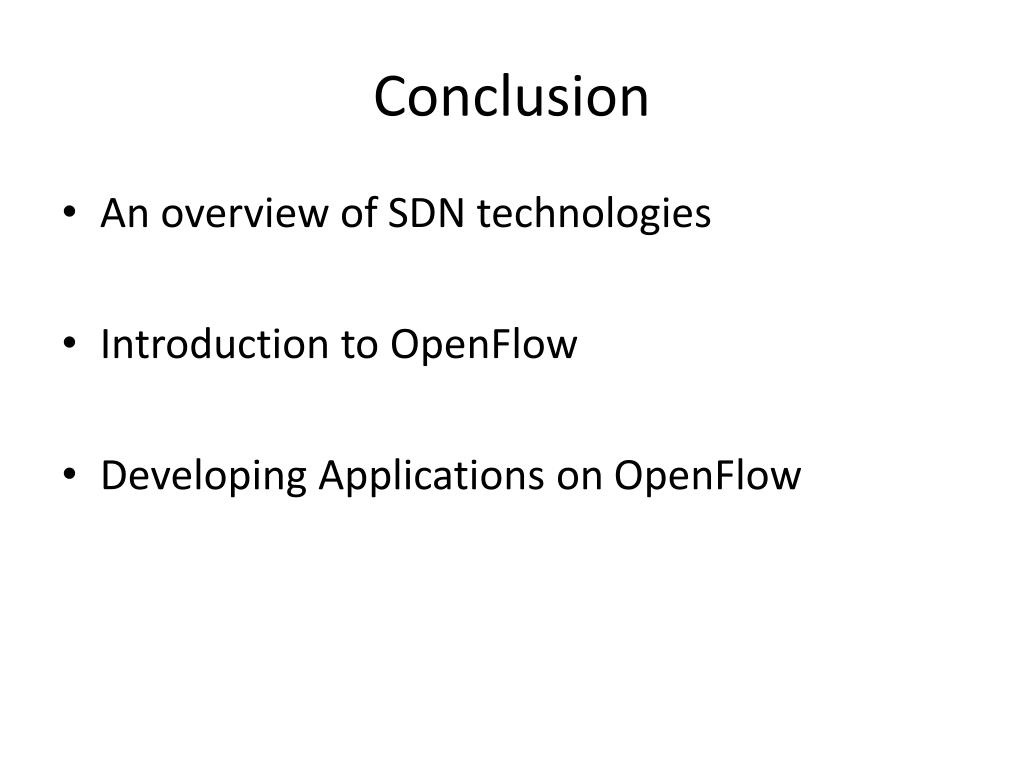 Conclusion

• An overview of SDN technologies

• Introduction to OpenFlow

• Developing Applications on OpenFlow